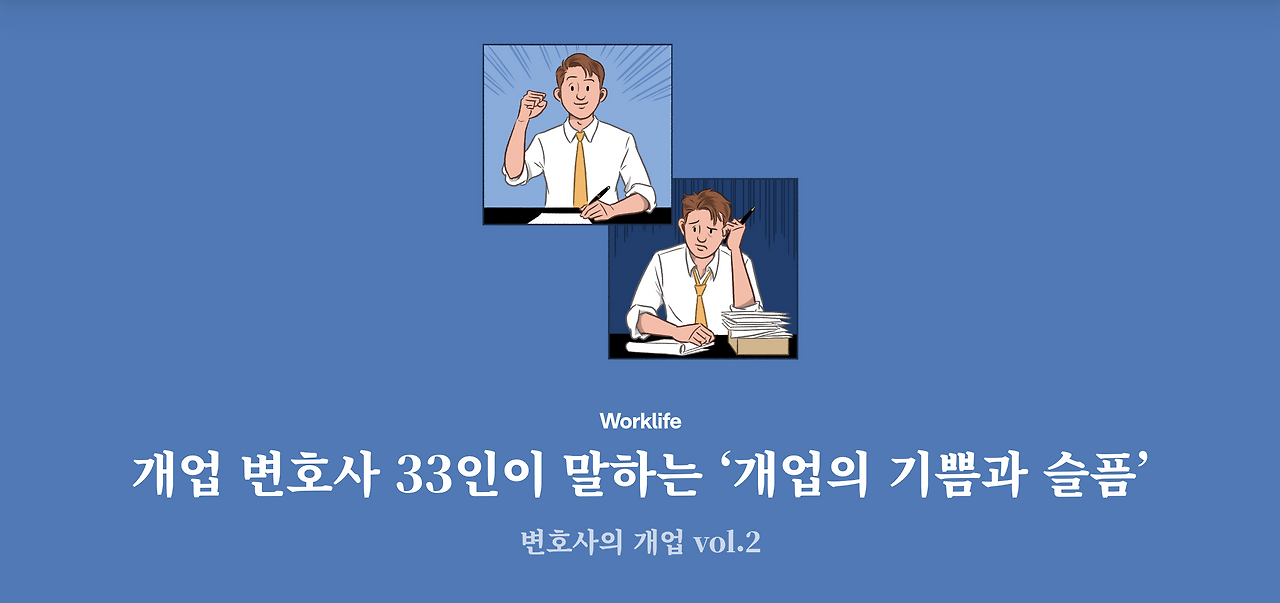 Worklife

개업 변호사 33인이 말하는 ‘개업의 기쁨과 슬픔’

변호사의 개업 vol.2